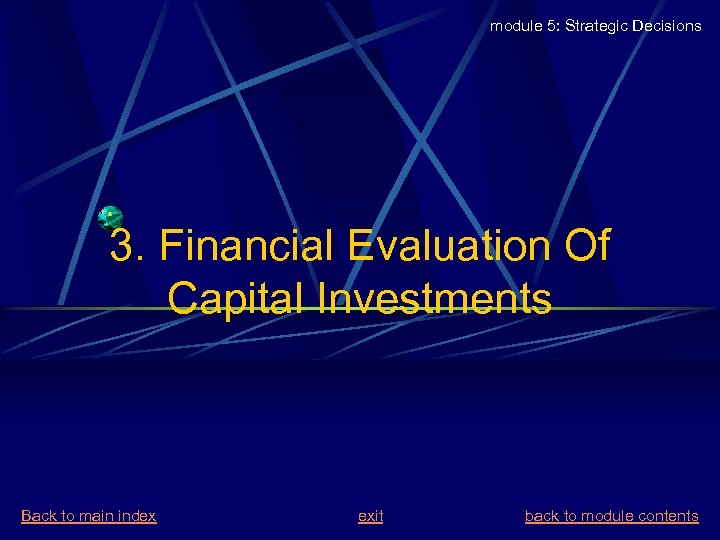 module 5: Strategic Decisions

3. Financial Evaluation Of Capital Investments

Back to main index exit back to module contents